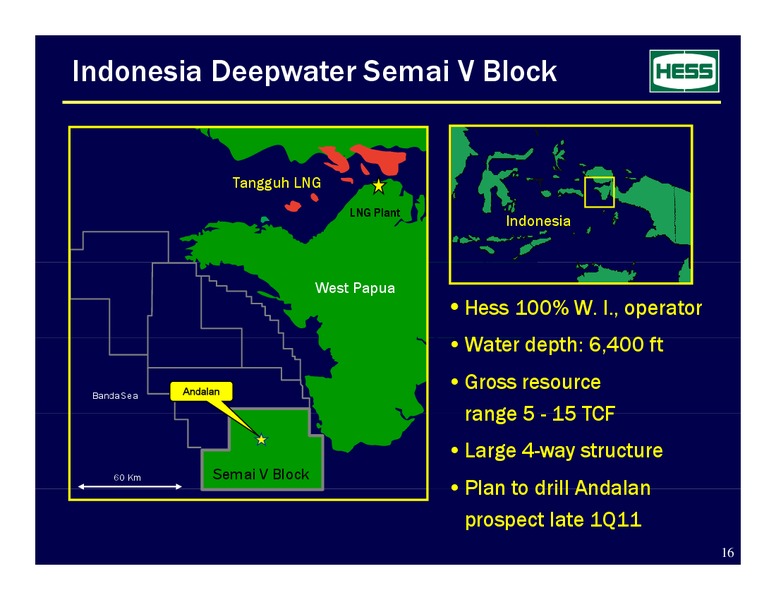 Indonesia Deepwater Semai V Block

HESS

Tangguh LNG

LNG Plant

West Papua

BandaSea

Andalan

Semai V Block

60 Km

Indonesia

• Hess 100% W. I., operator

• Water depth: 6,400 ft

• Gross resource range 5 - 15 TCF

• Large 4-way structure

• Plan to drill Andalan prospect late 1Q11

16